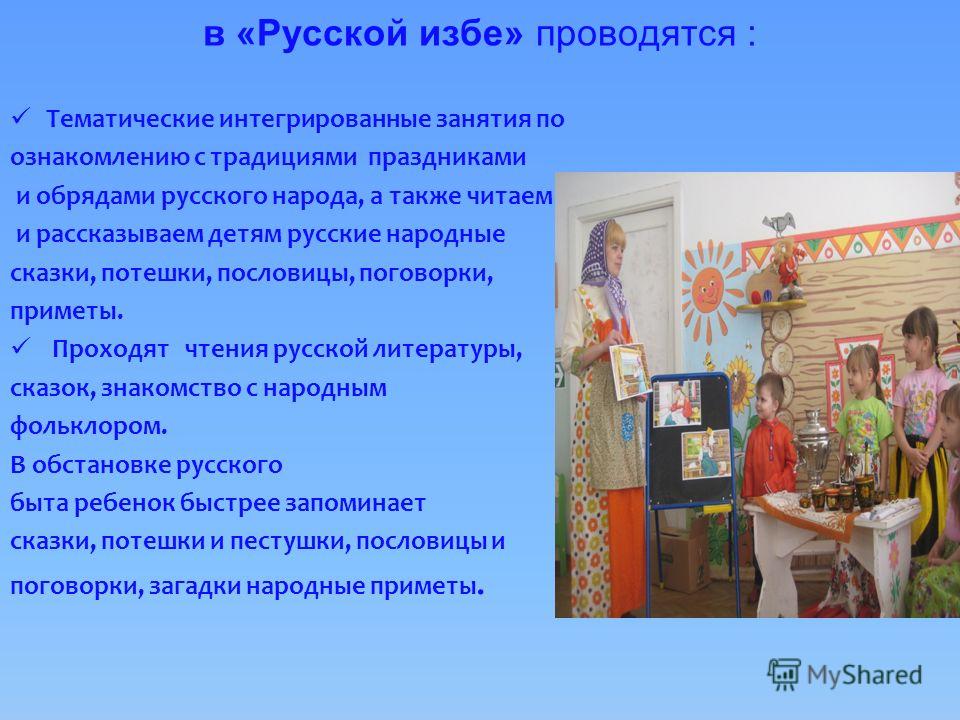 в «Русской избе» проводятся :

✓ Тематические интегрированные занятия по ознакомлению с традициями праздниками и обрядами русского народа, а также читаем и рассказываем детям русские народные сказки, потешки, пословицы, поговорки, приметы.

✓ Проходят чтения русской литературы, сказок, знакомство с народным фольклором.

В обстановке русского быта ребенок быстрее запоминает сказки, потешки и пестушки, пословицы и поговорки, загадки народные приметы.

MyShared